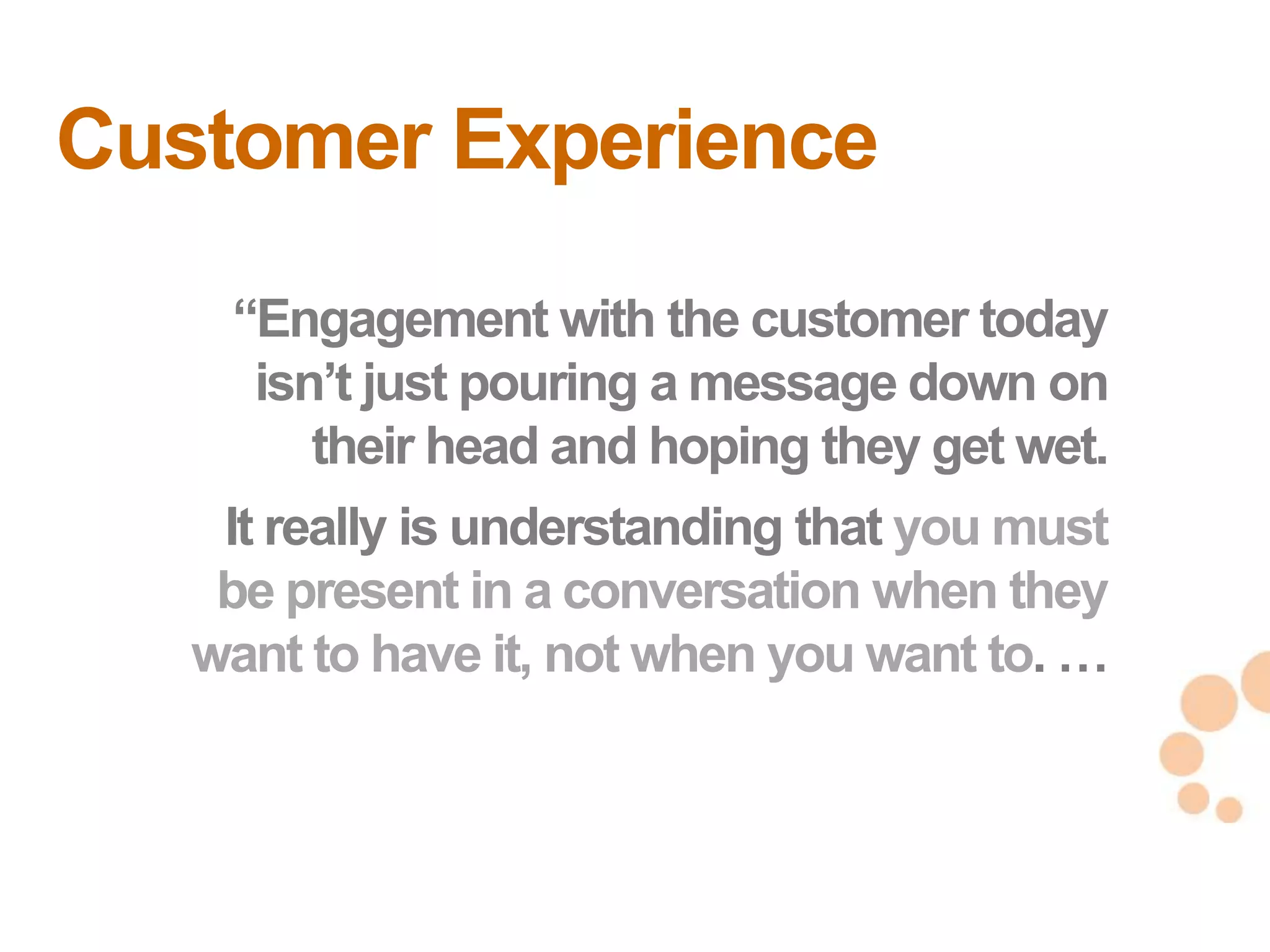 Customer Experience

“Engagement with the customer today isn’t just pouring a message down on their head and hoping they get wet.

It really is understanding that you must be present in a conversation when they want to have it, not when you want to. …